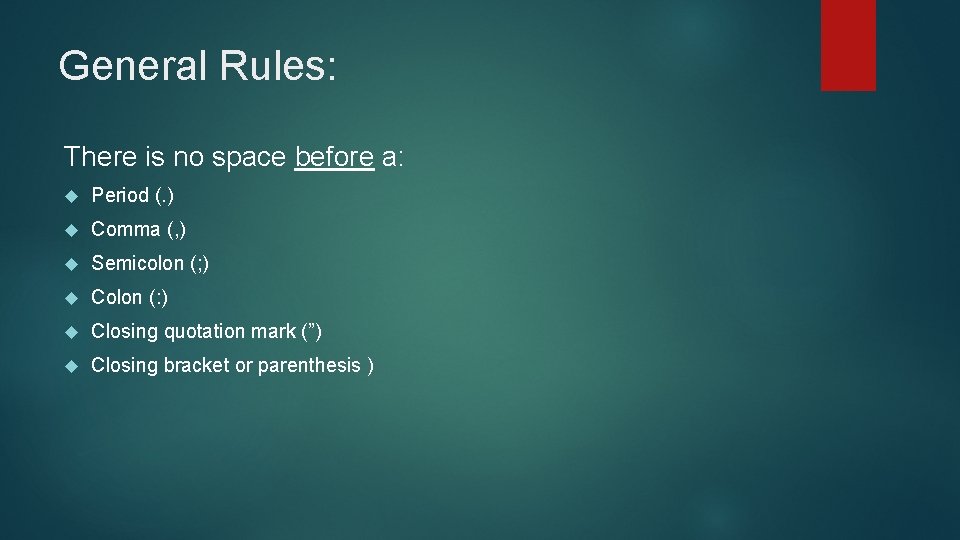 General Rules:

There is no space before a:

Period (.)

Comma (,)

Semicolon (;)

Colon (:)

Closing quotation mark (”)

Closing bracket or parenthesis )